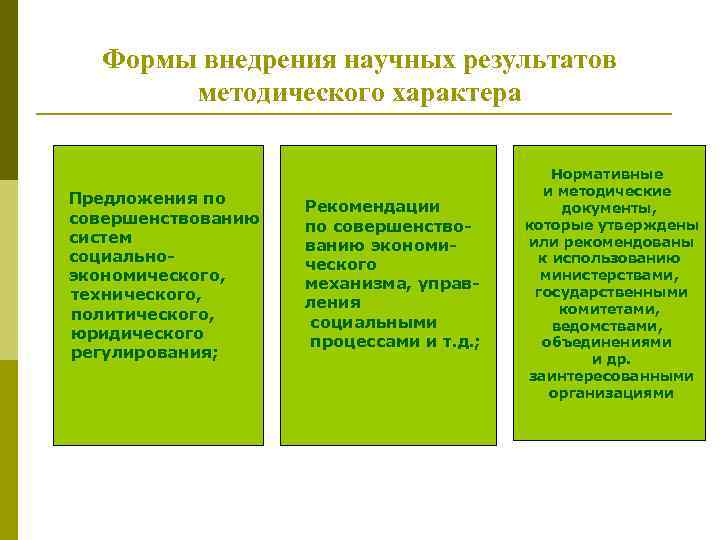 Формы внедрения научных результатов методического характера

Предложения по совершенствованию систем социально-экономического, технического, политического, юридического регулирования;

Рекомендации по совершенствованию экономического механизма, управления социальными процессами и т.д.;

Нормативные и методические документы, которые утверждены или рекомендованы к использованию министерствами, государственными комитетами, ведомствами, объединениями и др. заинтересованными организациями